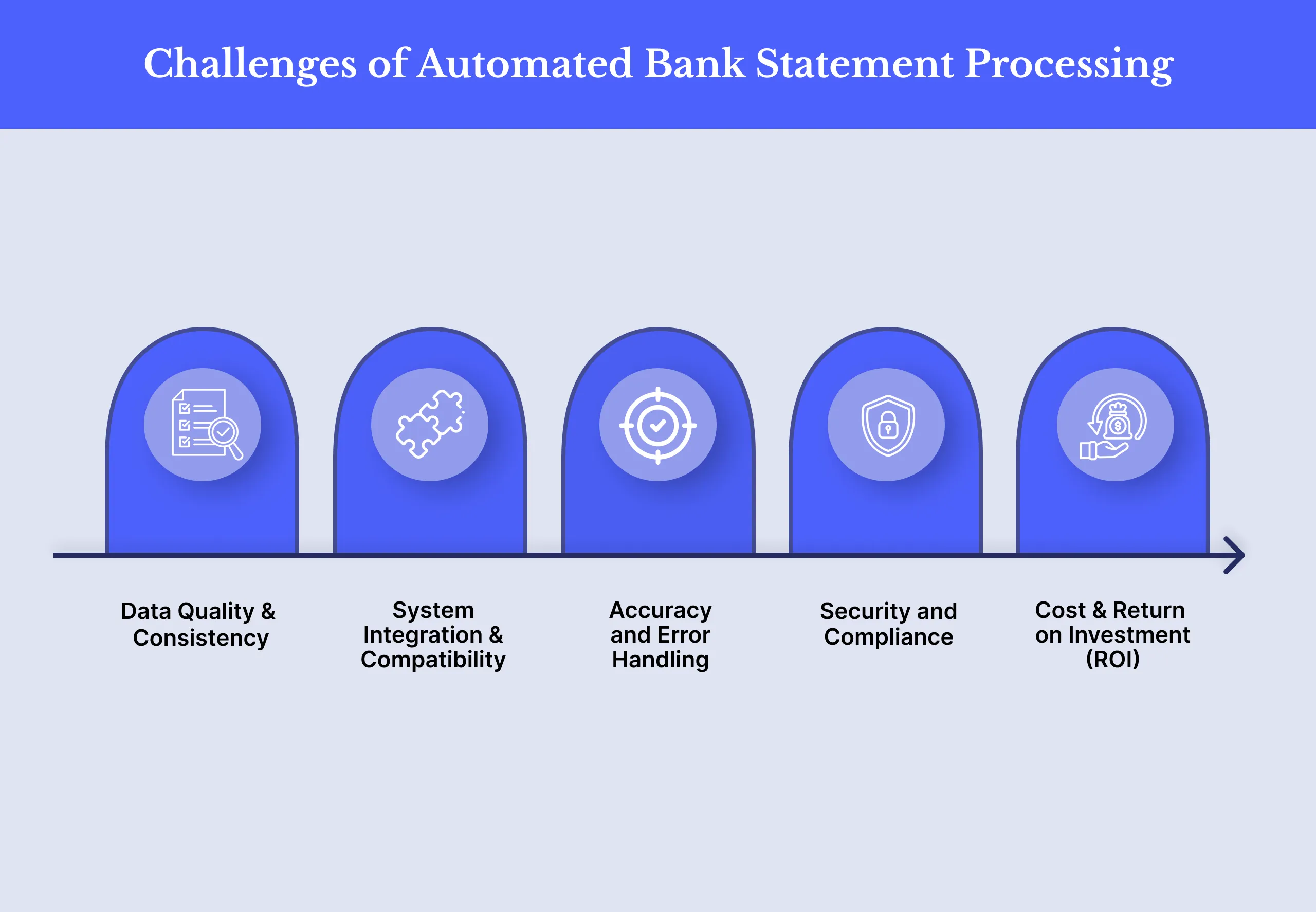 Challenges of Automated Bank Statement Processing

Data Quality & Consistency

System Integration & Compatibility

Accuracy and Error Handling

Security and Compliance

Cost & Return on Investment (ROI)